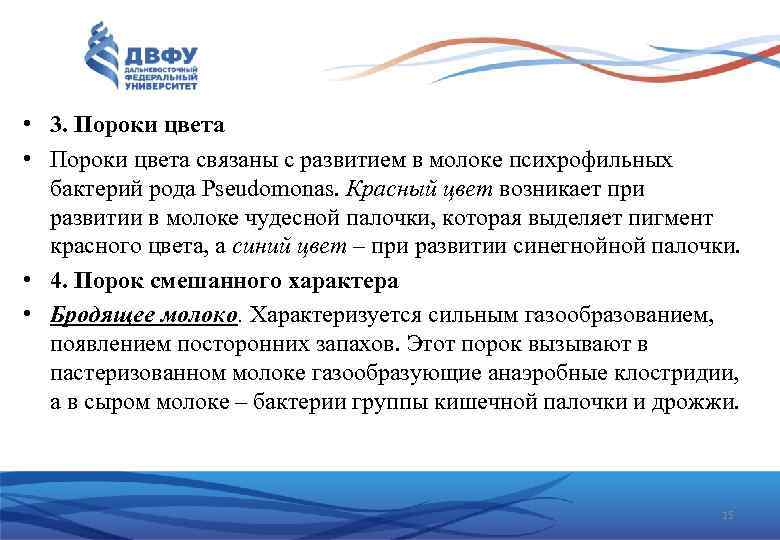 ДВФУ
ДАЛЬНЕВОСТОЧНЫЙ ФЕДЕРАЛЬНЫЙ УНИВЕРСИТЕТ

• 3. Пороки цвета

• Пороки цвета связаны с развитием в молоке психрофильных бактерий рода Pseudomonas. Красный цвет возникает при развитии в молоке чудесной палочки, которая выделяет пигмент красного цвета, а синий цвет – при развитии синегнойной палочки.

• 4. Порок смешанного характера

• Бродящее молоко. Характеризуется сильным газообразованием, появлением посторонних запахов. Этот порок вызывают в пастеризованном молоке газообразующие анаэробные клостридии, а в сыром молоке – бактерии группы кишечной палочки и дрожжи.

15